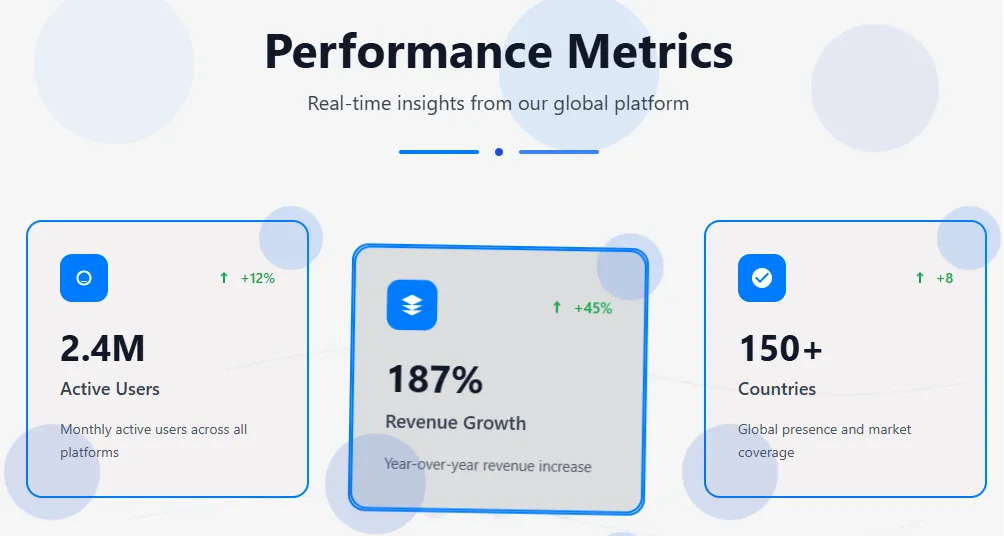 Performance Metrics

Real-time insights from our global platform

↑ +12%

2.4M

Active Users

Monthly active users across all platforms

↑ +45%

187%

Revenue Growth

Year-over-year revenue increase

↑ +8

150+

Countries

Global presence and market coverage